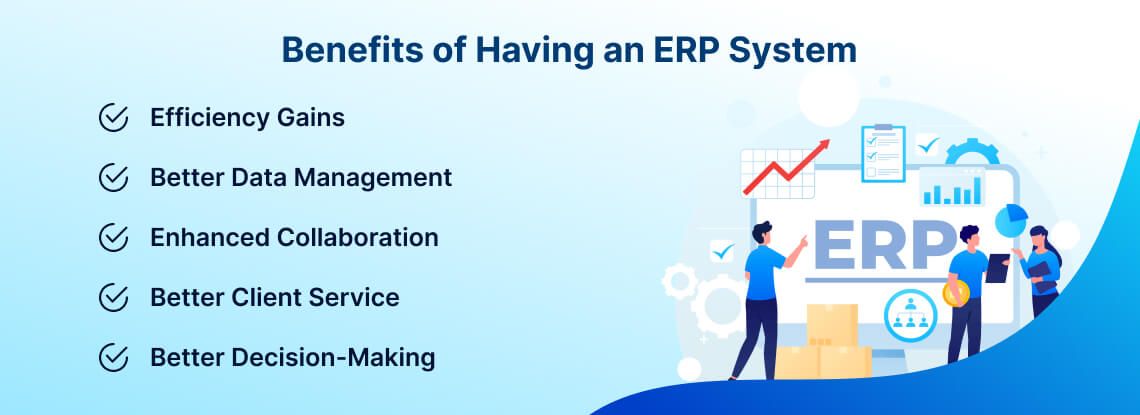 Benefits of Having an ERP System

Efficiency Gains

Better Data Management

Enhanced Collaboration

Better Client Service

Better Decision-Making

ERP